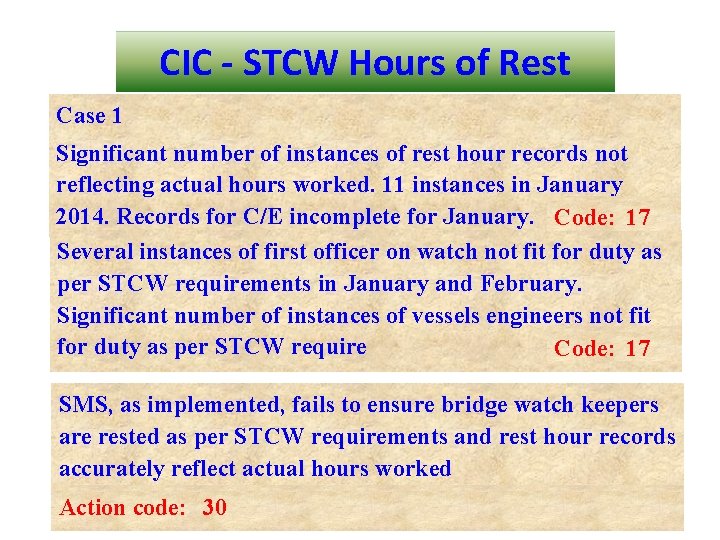 CIC - STCW Hours of Rest

Case 1

Significant number of instances of rest hour records not reflecting actual hours worked. 11 instances in January 2014. Records for C/E incomplete for January. Code: 17

Several instances of first officer on watch not fit for duty as per STCW requirements in January and February. Significant number of instances of vessels engineers not fit for duty as per STCW require Code: 17

SMS, as implemented, fails to ensure bridge watch keepers are rested as per STCW requirements and rest hour records accurately reflect actual hours worked

Action code: 30